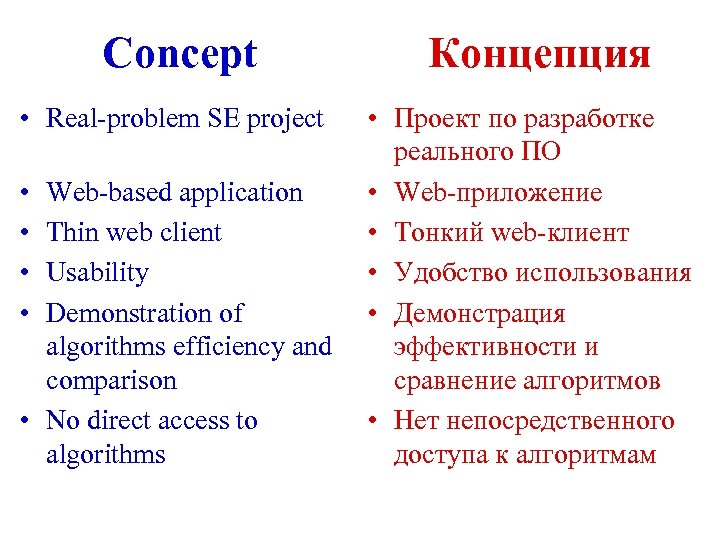 Concept

• Real-problem SE project
• Web-based application
• Thin web client
• Usability
• Demonstration of algorithms efficiency and comparison
• No direct access to algorithms

Концепция

• Проект по разработке реального ПО
• Web-приложение
• Тонкий web-клиент
• Удобство использования
• Демонстрация эффективности и сравнение алгоритмов
• Нет непосредственного доступа к алгоритмам